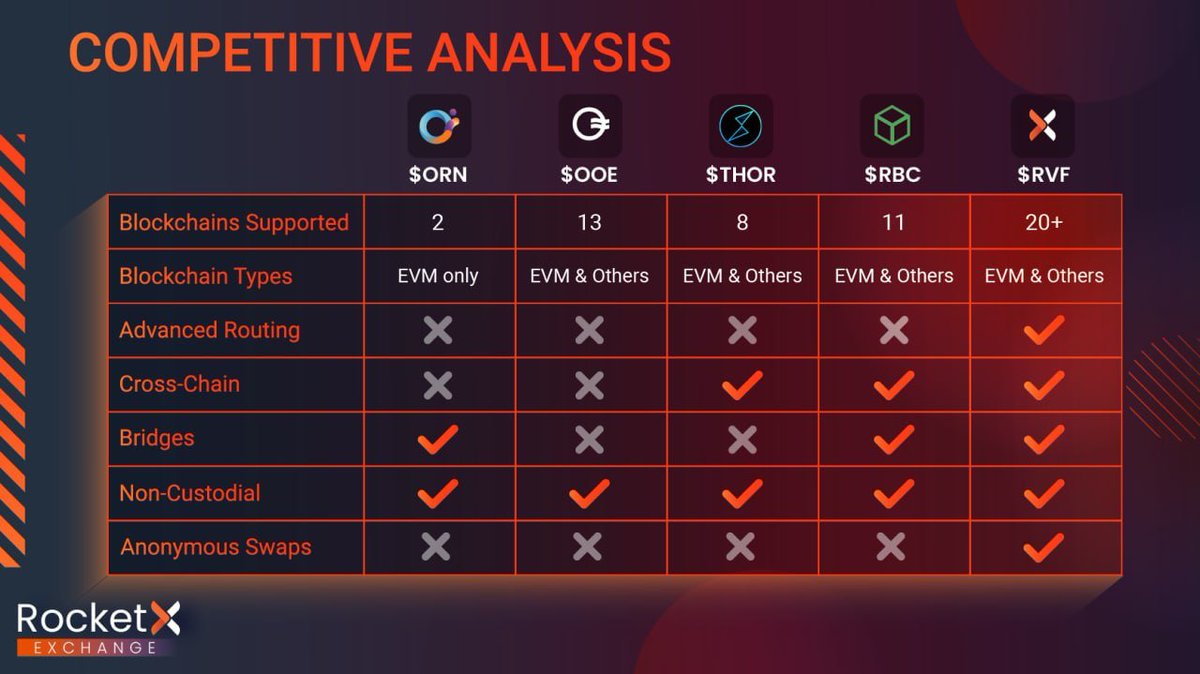 COMPETITIVE ANALYSIS

|  | \$ORN | \$OOE | \$THOR | \$RBC | \$RVF |
|---|---|---|---|---|---|
| Blockchains Supported | 2 | 13 | 8 | 11 | 20+ |
| Blockchain Types | EVM only | EVM & Others | EVM & Others | EVM & Others | EVM & Others |
| Advanced Routing | ✗ | ✗ | ✗ | ✗ | ✓ |
| Cross-Chain | ✗ | ✗ | ✓ | ✓ | ✓ |
| Bridges | ✓ | ✗ | ✗ | ✓ | ✓ |
| Non-Custodial | ✓ | ✓ | ✓ | ✓ | ✓ |
| Anonymous Swaps | ✗ | ✗ | ✗ | ✗ | ✓ |

RocketX
EXCHANGE